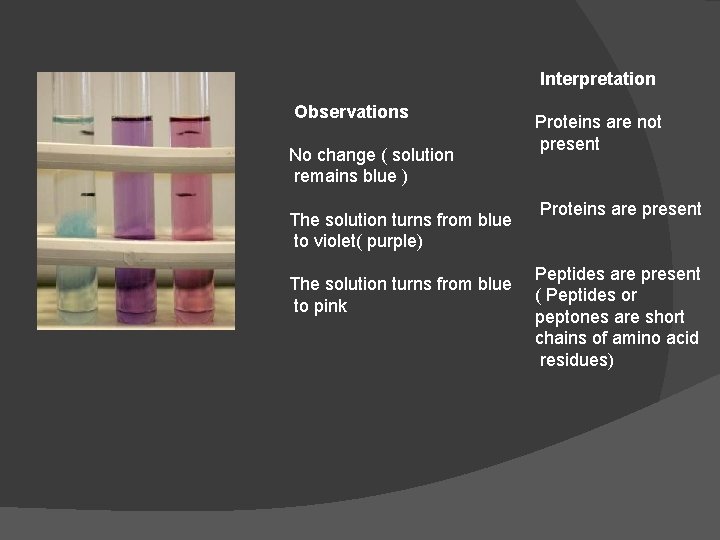 Observations

No change ( solution remains blue )

The solution turns from blue to violet( purple)

The solution turns from blue to pink

Interpretation

Proteins are not present

Proteins are present

Peptides are present ( Peptides or peptones are short chains of amino acid residues)